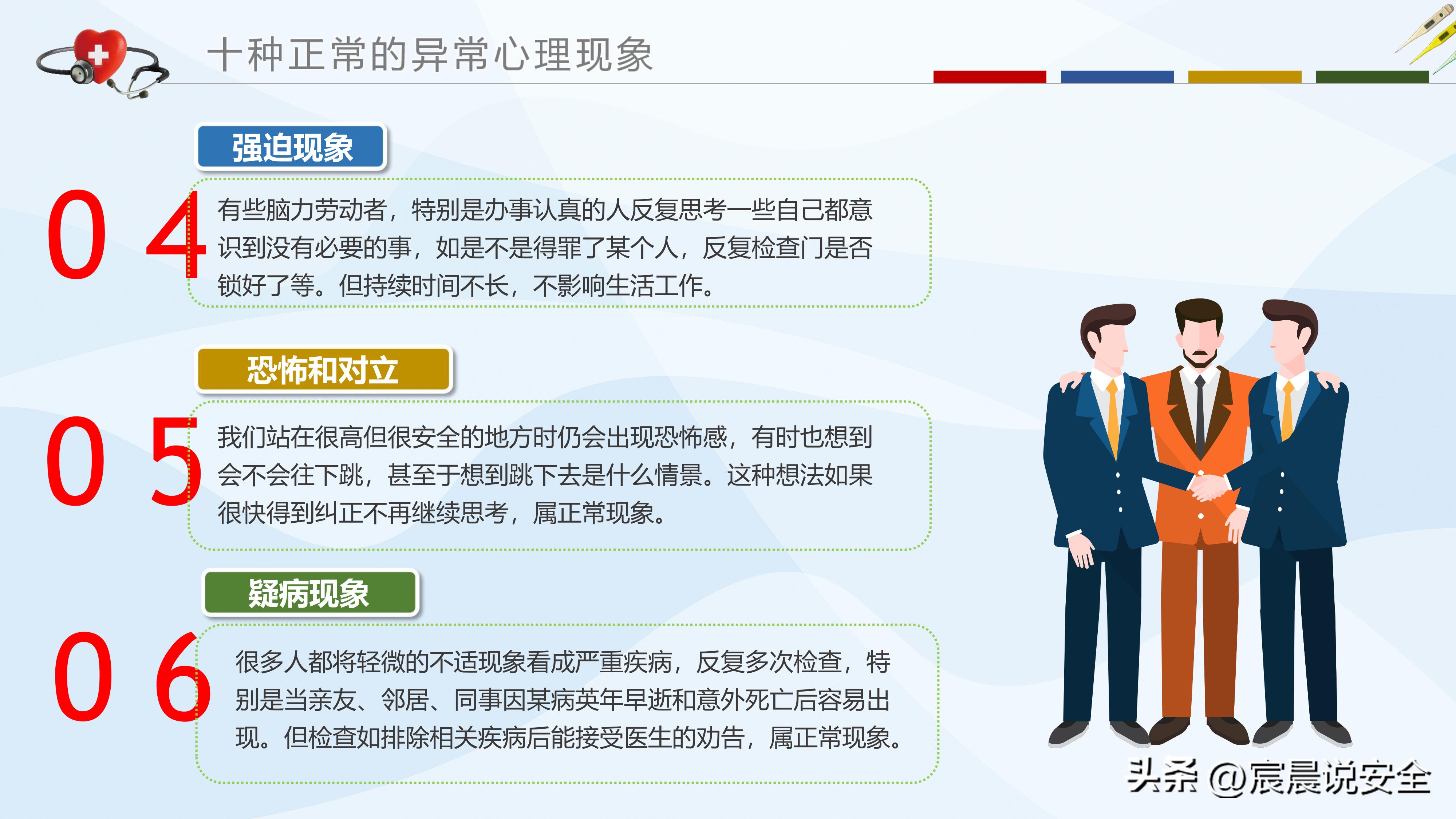 十种正常的异常心理现象

强迫现象

04

有些脑力劳动者，特别是办事认真的人反复思考一些自己都意识到没有必要的事，如是不是得罪了某个人，反复检查门是否锁好了等。但持续时间不长，不影响生活工作。

恐怖和对立

05

我们站在很高但很安全的地方时仍会出现恐怖感，有时也想到会不会往下跳，甚至于想到跳下去是什么情景。这种想法如果很快得到纠正不再继续思考，属正常现象。

疑病现象

06

很多人都将轻微的不适现象看成严重疾病，反复多次检查，特别是当亲友、邻居、同事因某病英年早逝和意外死亡后容易出现。但检查如排除相关疾病后能接受医生的劝告，属正常现象。

头条 @宸晨说安全